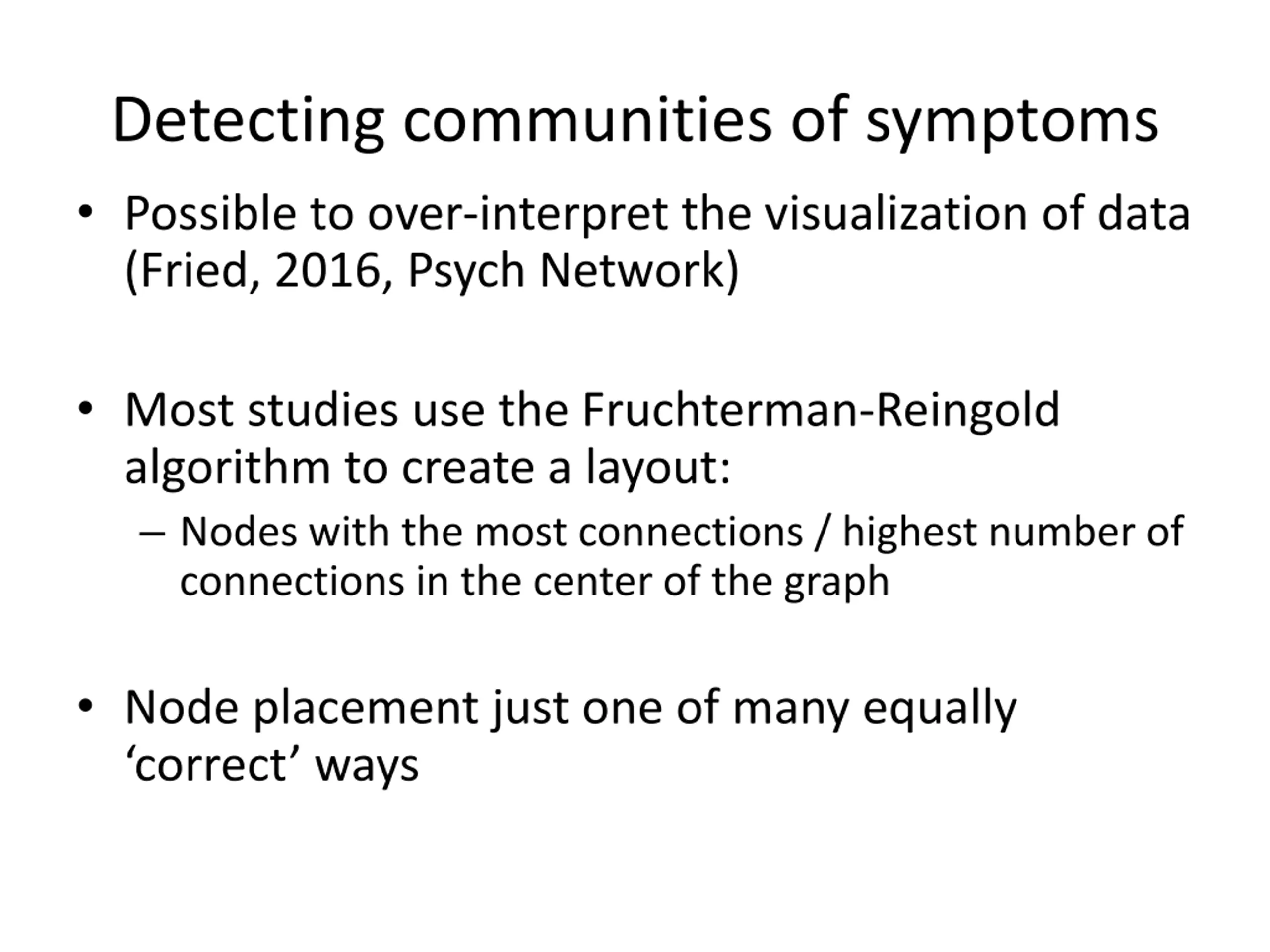 Detecting communities of symptoms

• Possible to over-interpret the visualization of data (Fried, 2016, Psych Network)

• Most studies use the Fruchterman-Reingold algorithm to create a layout:
– Nodes with the most connections / highest number of connections in the center of the graph

• Node placement just one of many equally ‘correct’ ways